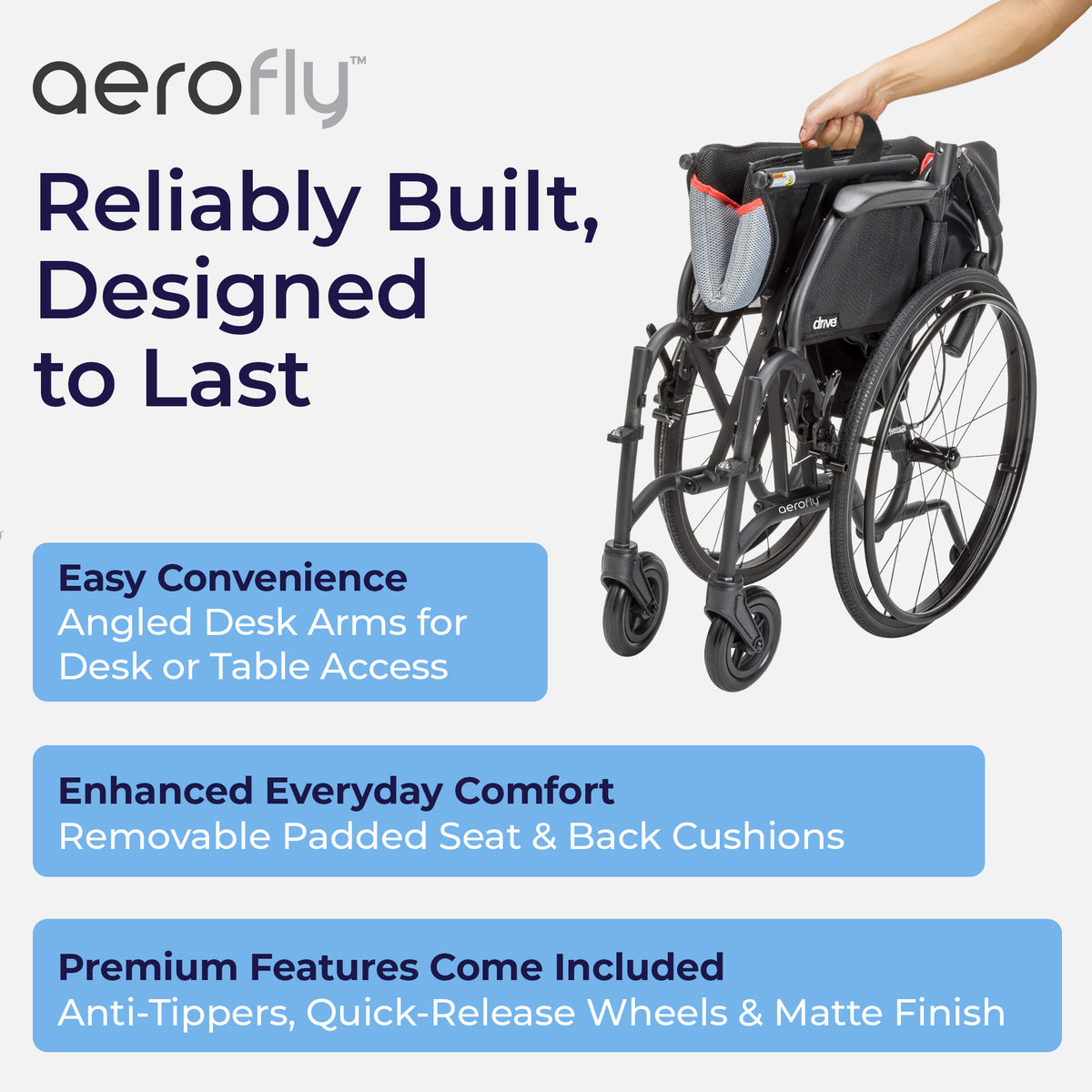 aerofly™

Reliably Built, Designed to Last

drive

aerofly

Easy Convenience
Angled Desk Arms for Desk or Table Access

Enhanced Everyday Comfort
Removable Padded Seat & Back Cushions

Premium Features Come Included
Anti-Tippers, Quick-Release Wheels & Matte Finish